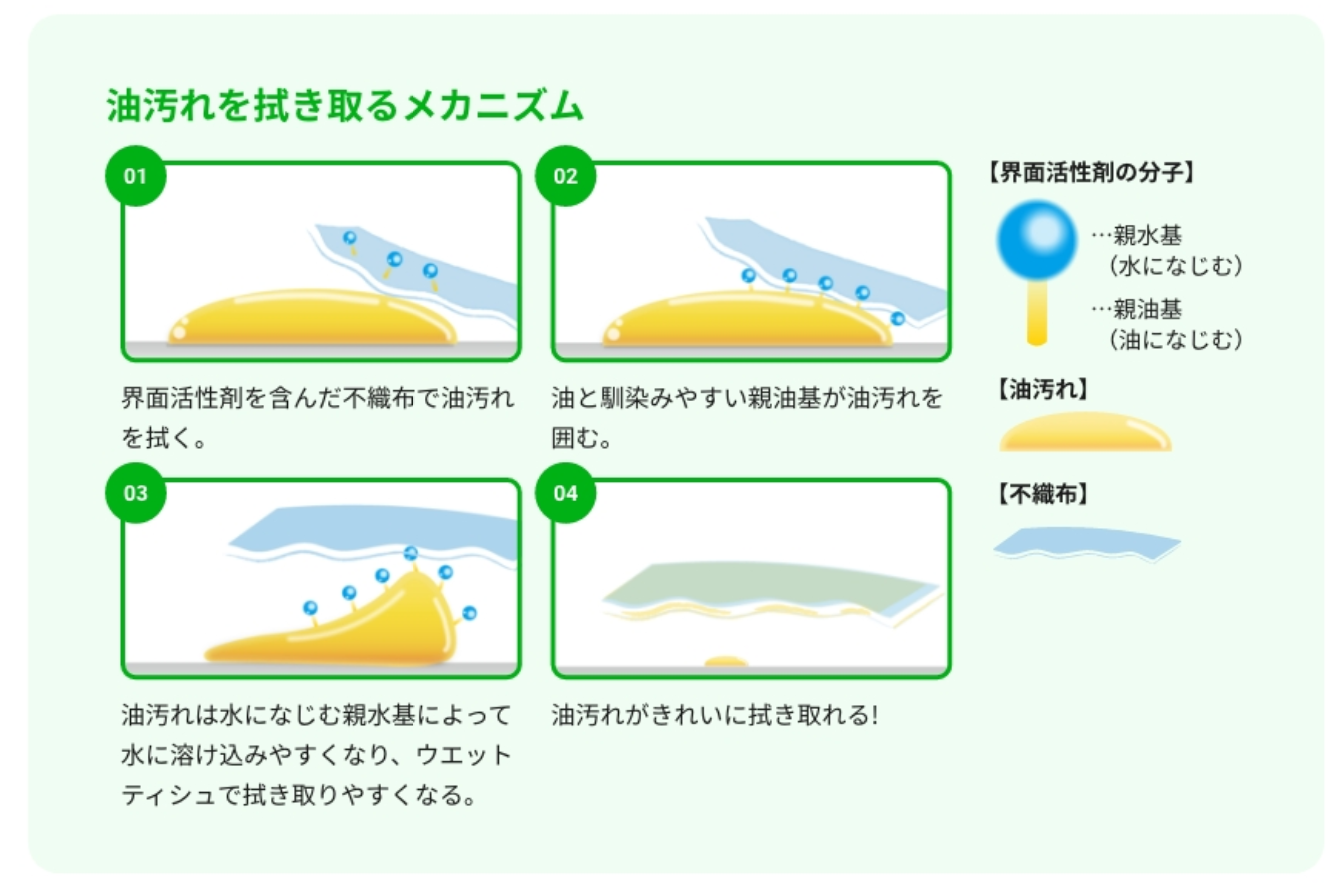 油汚れを拭き取るメカニズム

01

界面活性剤を含んだ不織布で油汚れを拭く。

02

油と馴染みやすい親油基が油汚れを囲む。

03

油汚れは水になじむ親水基によって水に溶け込みやすくなり、ウエットティシュで拭き取りやすくなる。

04

油汚れがきれいに拭き取れる!

【界面活性剤の分子】

…親水基
（水になじむ）

…親油基
（油になじむ）

【油汚れ】

【不織布】